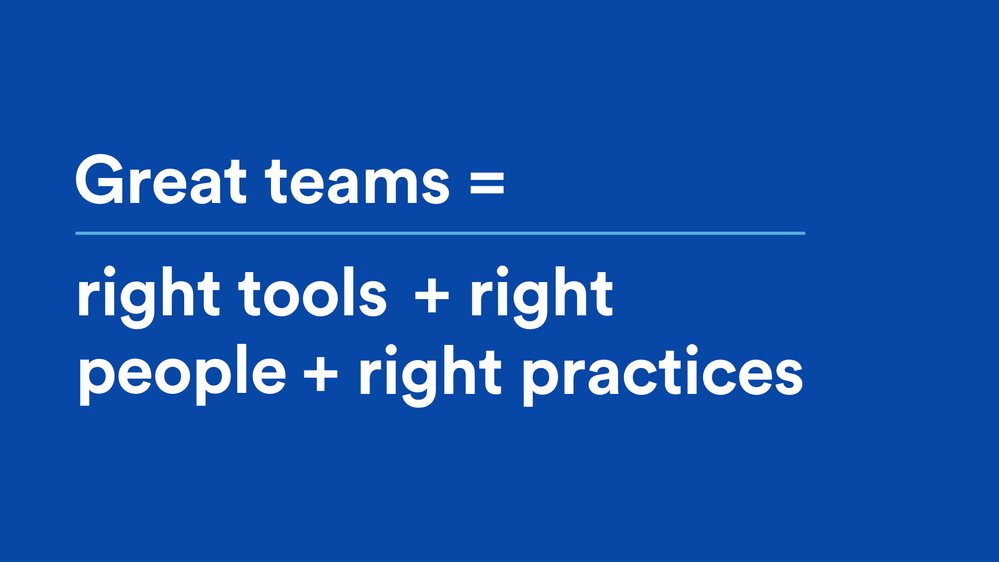 Great teams =

right tools + right people + right practices